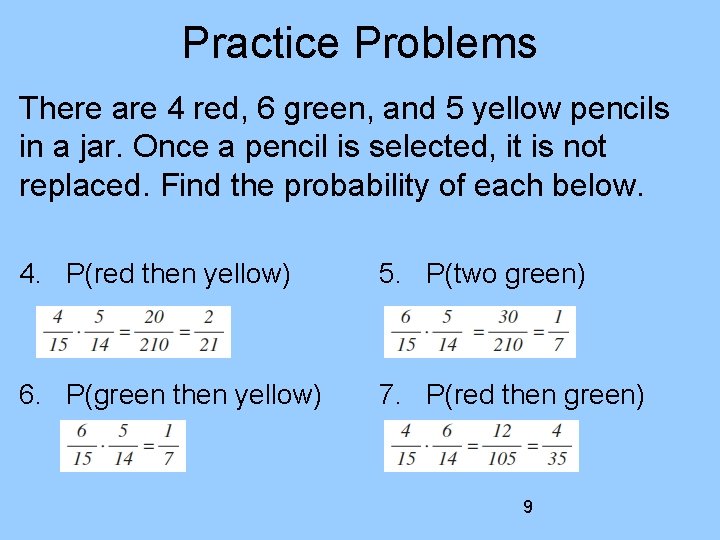 Practice Problems

There are 4 red, 6 green, and 5 yellow pencils in a jar. Once a pencil is selected, it is not replaced. Find the probability of each below.

4. P(red then yellow)

$\frac{4}{15} \cdot \frac{5}{14} = \frac{20}{210} = \frac{2}{21}$

5. P(two green)

$\frac{6}{15} \cdot \frac{5}{14} = \frac{30}{210} = \frac{1}{7}$

6. P(green then yellow)

$\frac{6}{15} \cdot \frac{5}{14} = \frac{1}{7}$

7. P(red then green)

$\frac{4}{15} \cdot \frac{6}{14} = \frac{12}{105} = \frac{4}{35}$

9